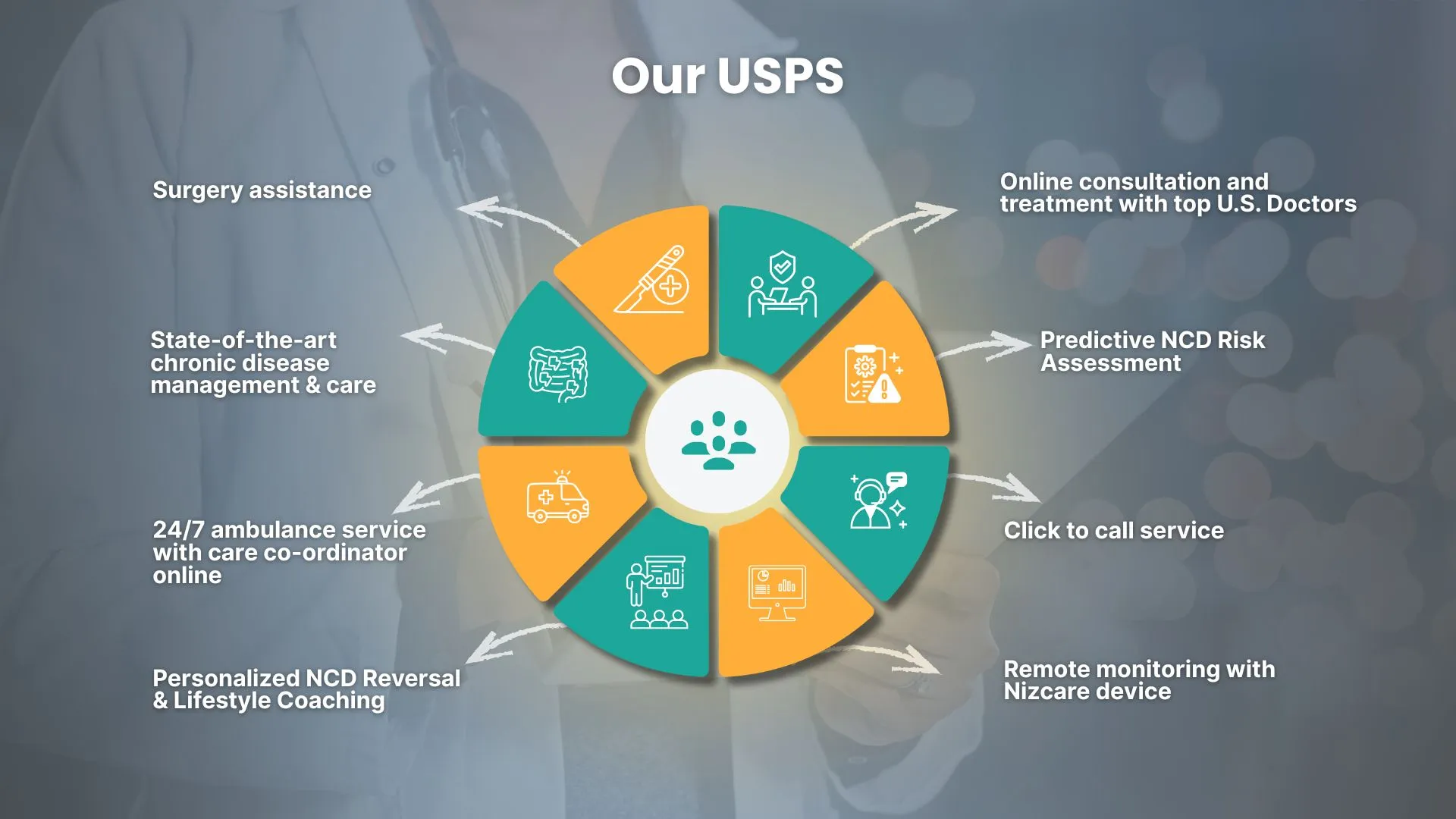 Our USPS

Surgery assistance

State-of-the-art chronic disease management & care

24/7 ambulance service with care co-ordinator online

Personalized NCD Reversal & Lifestyle Coaching

Online consultation and treatment with top U.S. Doctors

Predictive NCD Risk Assessment

Click to call service

Remote monitoring with Nizcare device